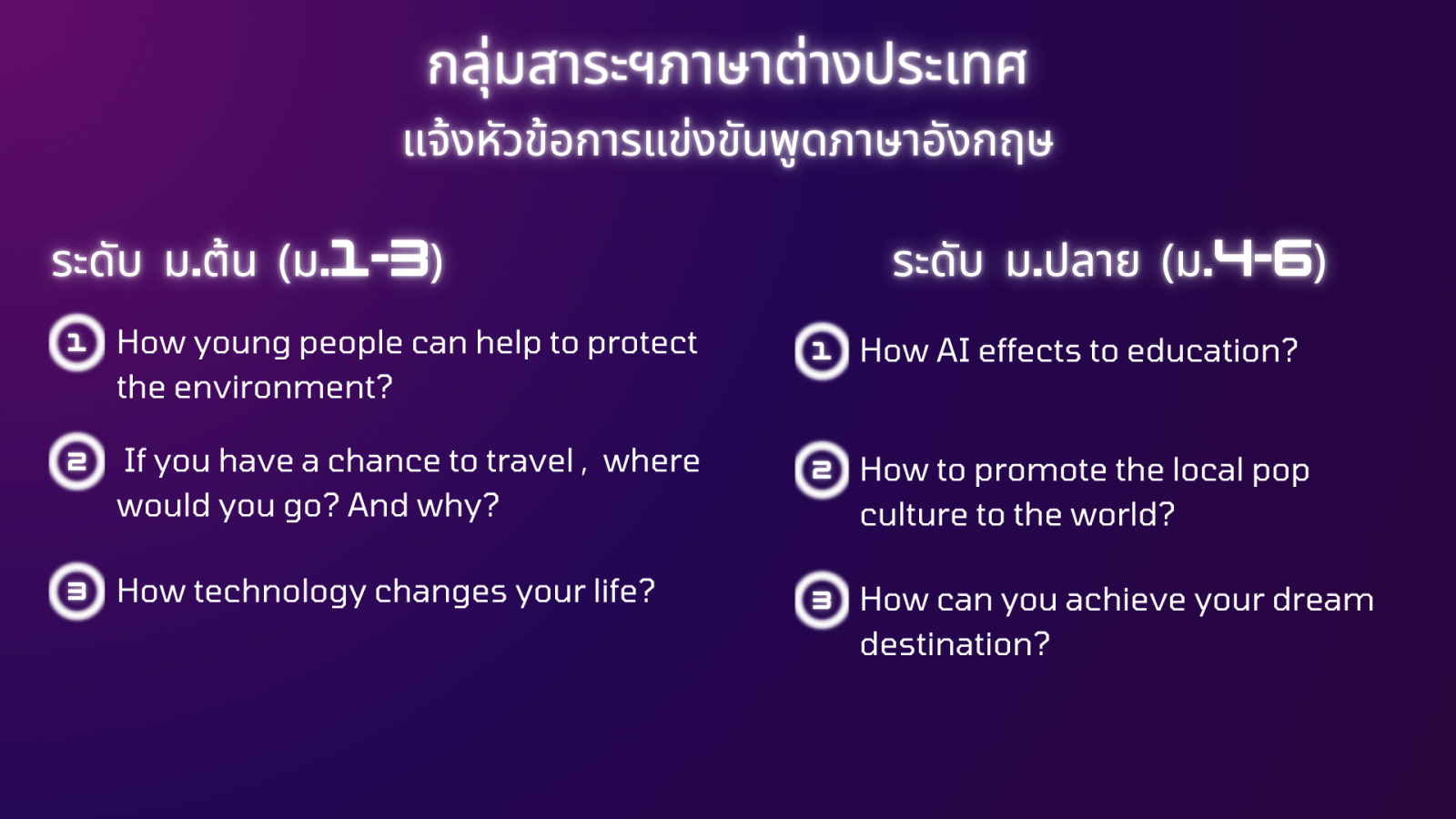 กลุ่มสาระฯภาษาต่างประเทศ
แจ้งหัวข้อการแข่งขันพูดภาษาอังกฤษ

ระดับ ม.ต้น (ม.1-3)

1 How young people can help to protect the environment?

2 If you have a chance to travel , where would you go? And why?

3 How technology changes your life?

ระดับ ม.ปลาย (ม.4-6)

1 How AI effects to education?

2 How to promote the local pop culture to the world?

3 How can you achieve your dream destination?